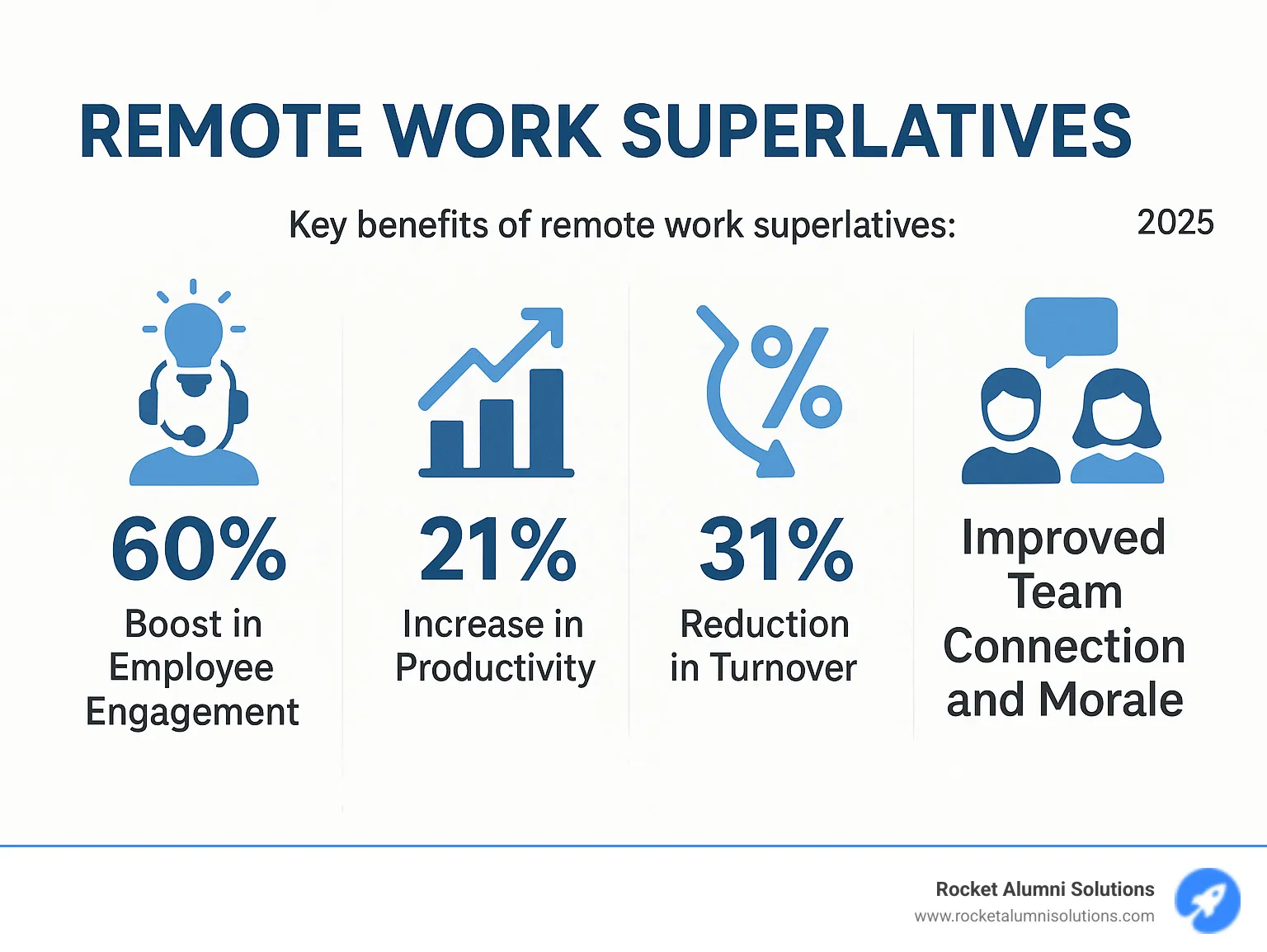 REMOTE WORK SUPERLATIVES

Key benefits of remote work superlatives:

2025

60%
Boost in Employee Engagement

21%
Increase in Productivity

31%
Reduction in Turnover

Improved Team Connection and Morale

Rocket Alumni Solutions
www.rocketalumnisolutions.com